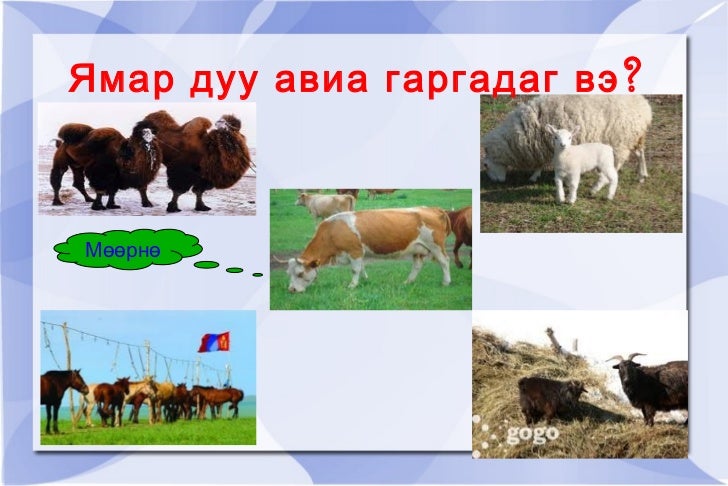 Ямар дуу авиа гаргадаг вэ?

Мөөрнө

gogo